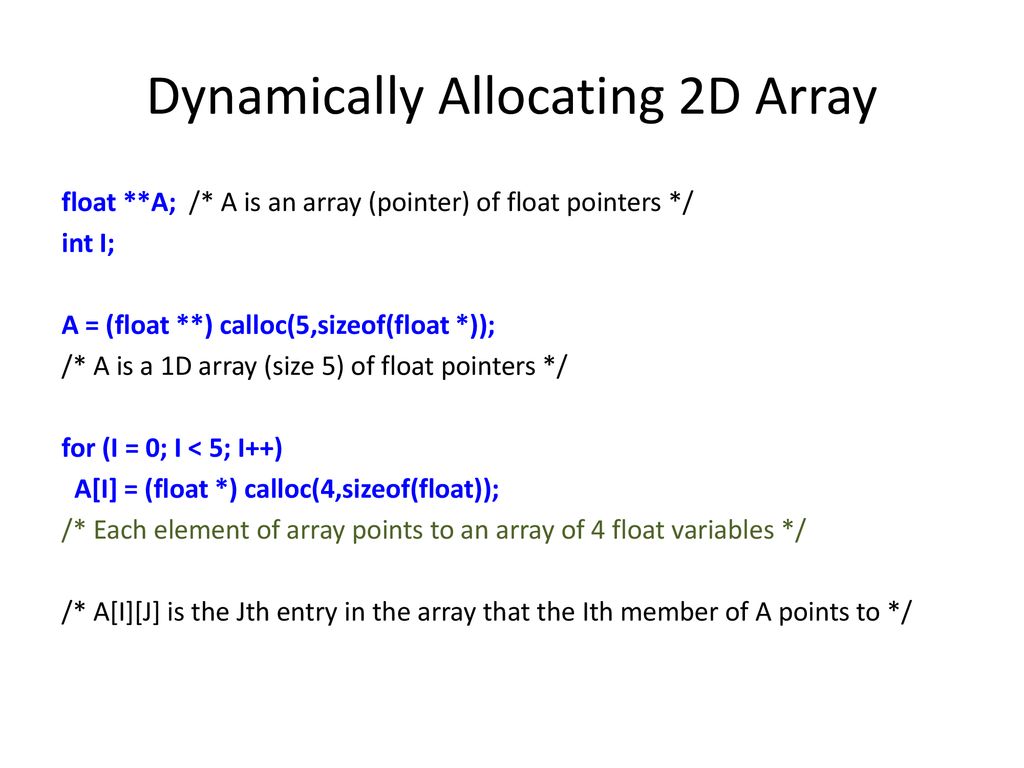 Dynamically Allocating 2D Array

float **A; /* A is an array (pointer) of float pointers */
int I;

A = (float **) calloc(5,sizeof(float *));
/* A is a 1D array (size 5) of float pointers */

for (I = 0; I < 5; I++)
A[I] = (float *) calloc(4,sizeof(float));
/* Each element of array points to an array of 4 float variables */

/* A[I][J] is the Jth entry in the array that the Ith member of A points to */